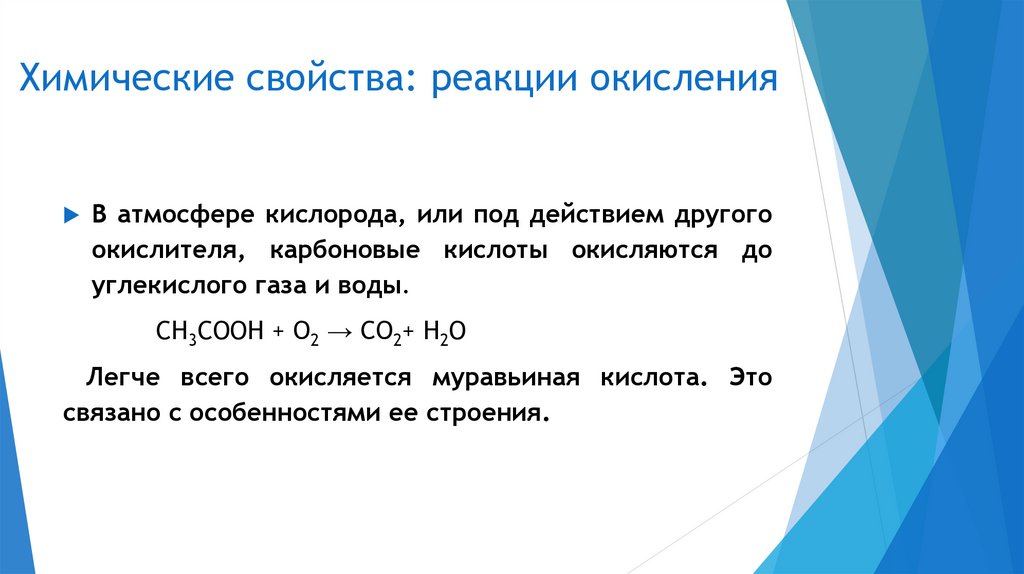 Химические свойства: реакции окисления

В атмосфере кислорода, или под действием другого окислителя, карбоновые кислоты окисляются до углекислого газа и воды.

$CH_3COOH + O_2 \rightarrow CO_2 + H_2O$

Легче всего окисляется муравьиная кислота. Это связано с особенностями ее строения.